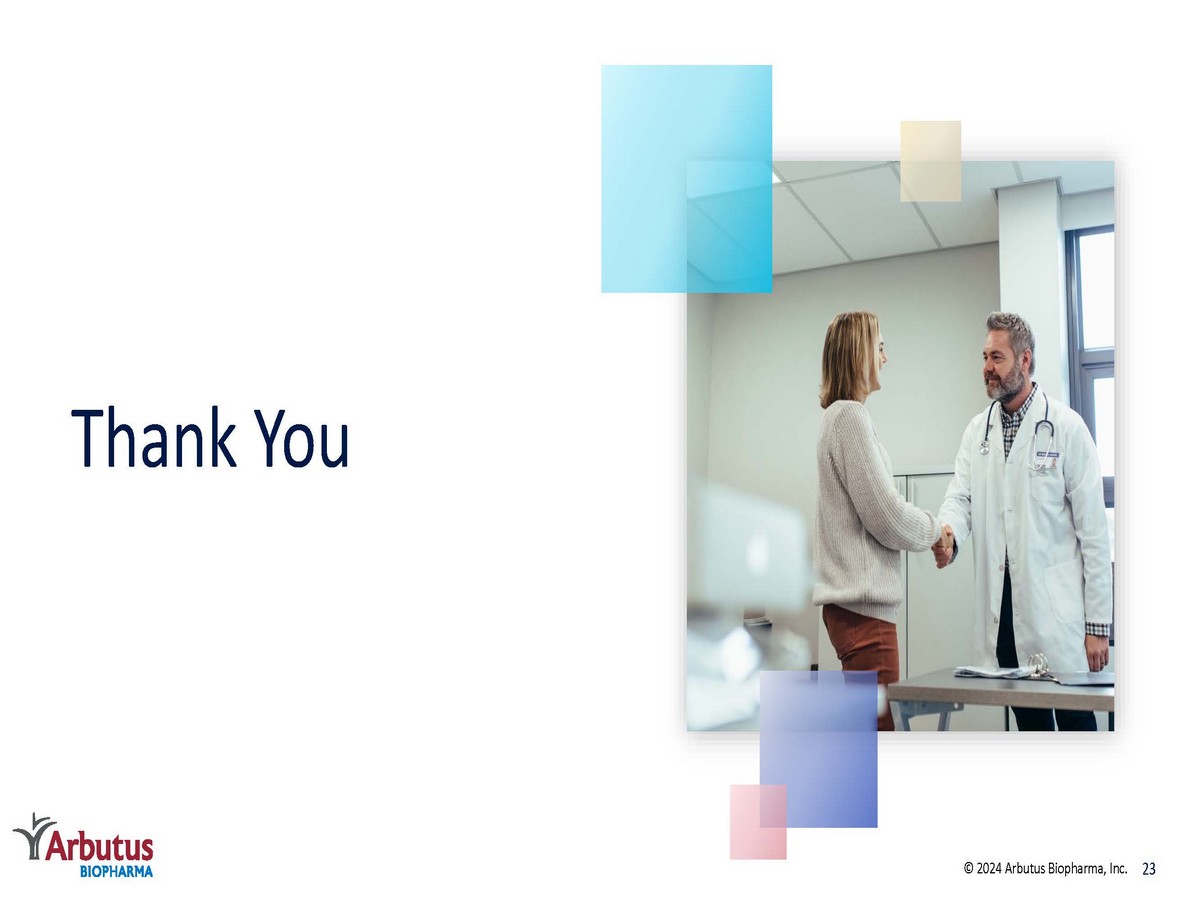 Thank You

Arbutus BIOPHARMA

© 2024 Arbutus Biopharma, Inc. 23